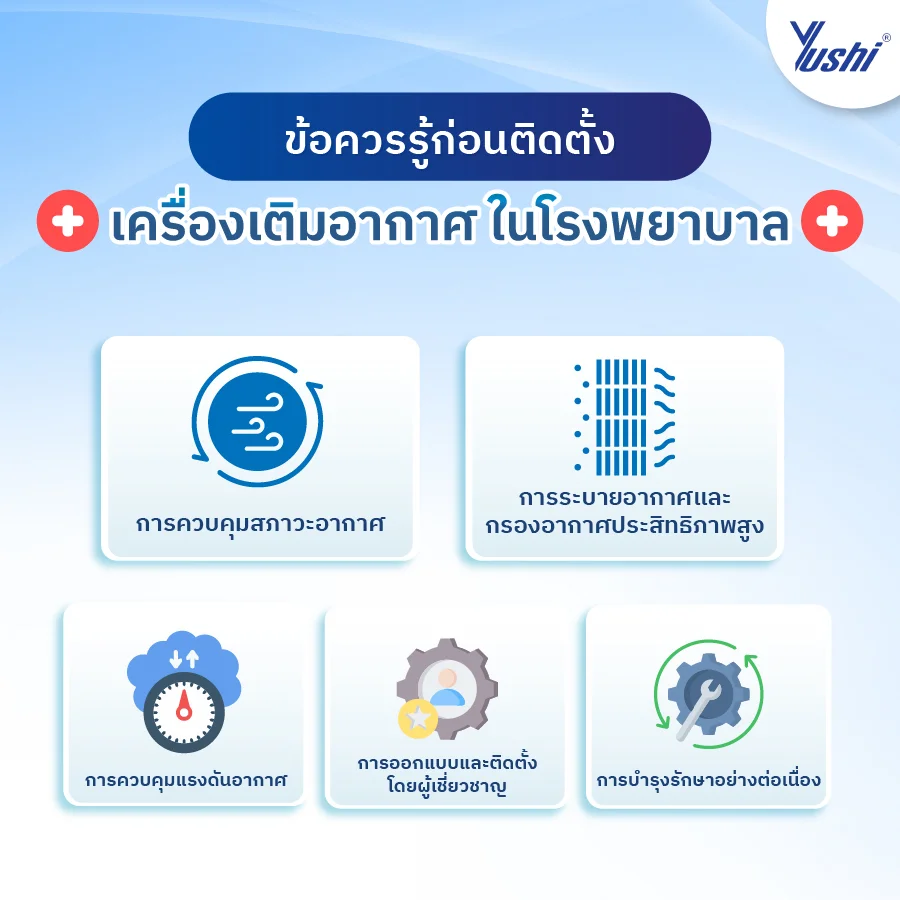 Yushi®

ข้อควรรู้ก่อนติดตั้ง

เครื่องเติมอากาศ ในโรงพยาบาล

การควบคุมสภาวะอากาศ

การระบายอากาศและกรองอากาศประสิทธิภาพสูง

การควบคุมแรงดันอากาศ

การออกแบบและติดตั้งโดยผู้เชี่ยวชาญ

การบำรุงรักษาอย่างต่อเนื่อง